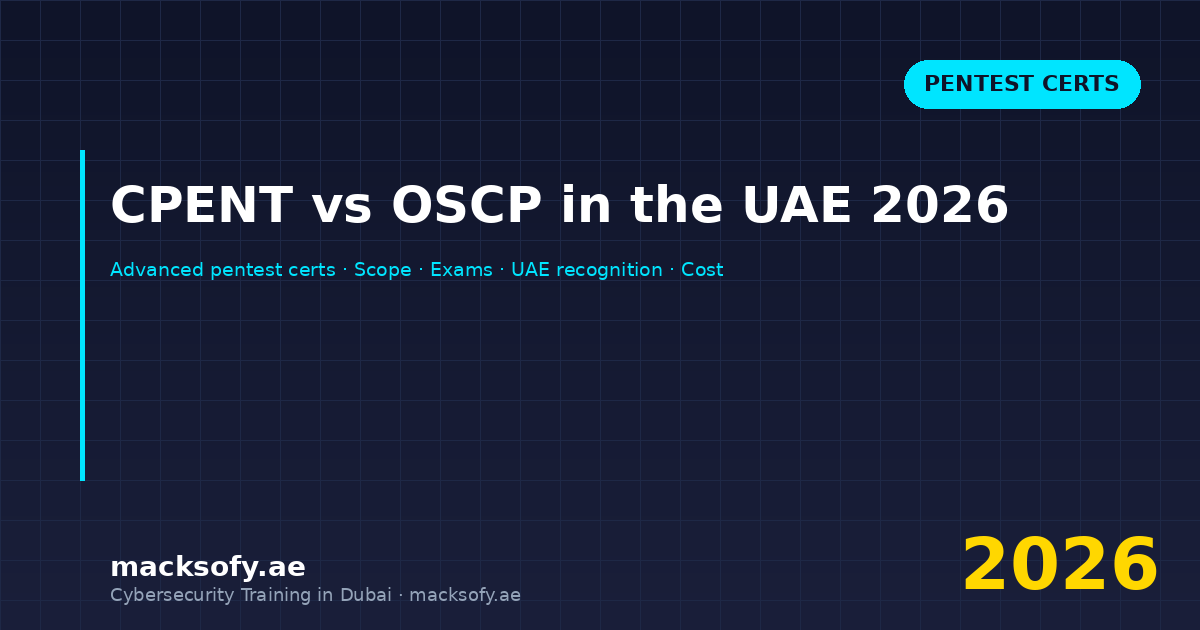 PENTEST CERTS

CPENT vs OSCP in the UAE 2026

Advanced pentest certs · Scope · Exams · UAE recognition · Cost

macksofy.ae

Cybersecurity Training in Dubai · macksofy.ae

2026